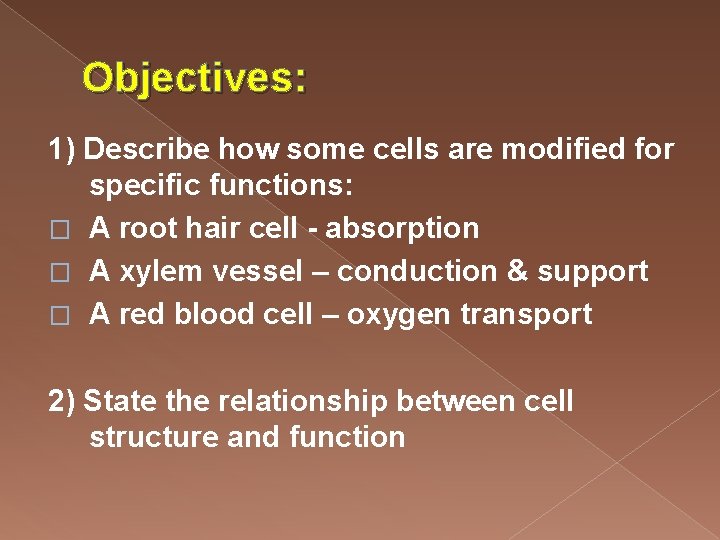 Objectives:

1) Describe how some cells are modified for specific functions:

□ A root hair cell - absorption

□ A xylem vessel – conduction & support

□ A red blood cell – oxygen transport

2) State the relationship between cell structure and function